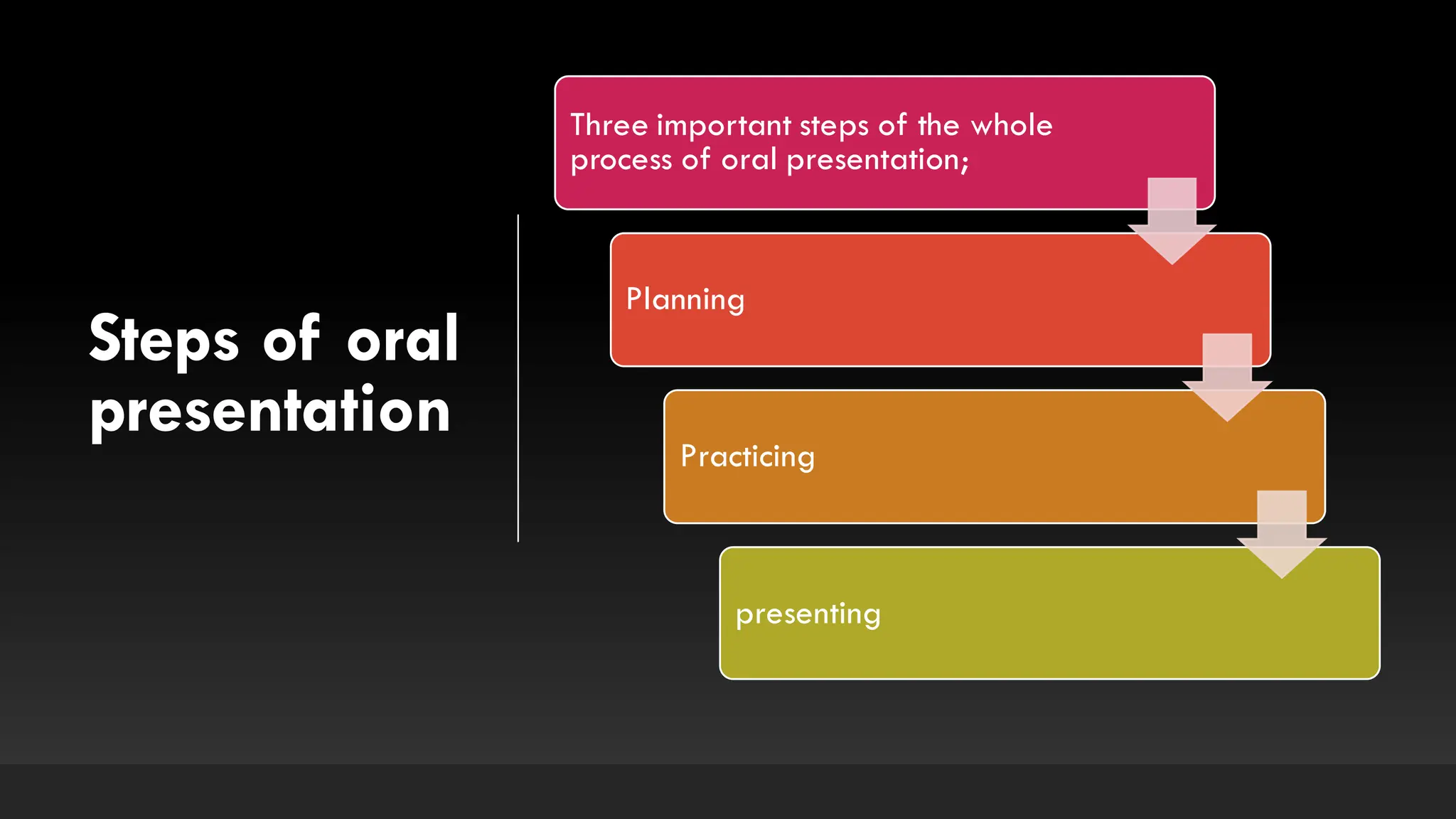 Steps of oral presentation

Three important steps of the whole process of oral presentation;

Planning

Practicing

presenting